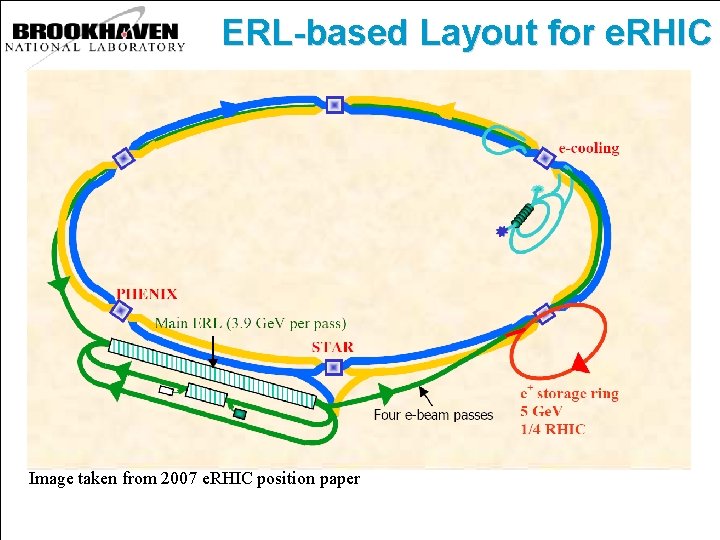 BROOKHAVEN
NATIONAL LABORATORY

ERL-based Layout for eRHIC

e-cooling

PHENIX

Main ERL (3.9 GeV per pass)

STAR

Four e-beam passes

$e^+$ storage ring
5 GeV
1/4 RHIC

Image taken from 2007 eRHIC position paper